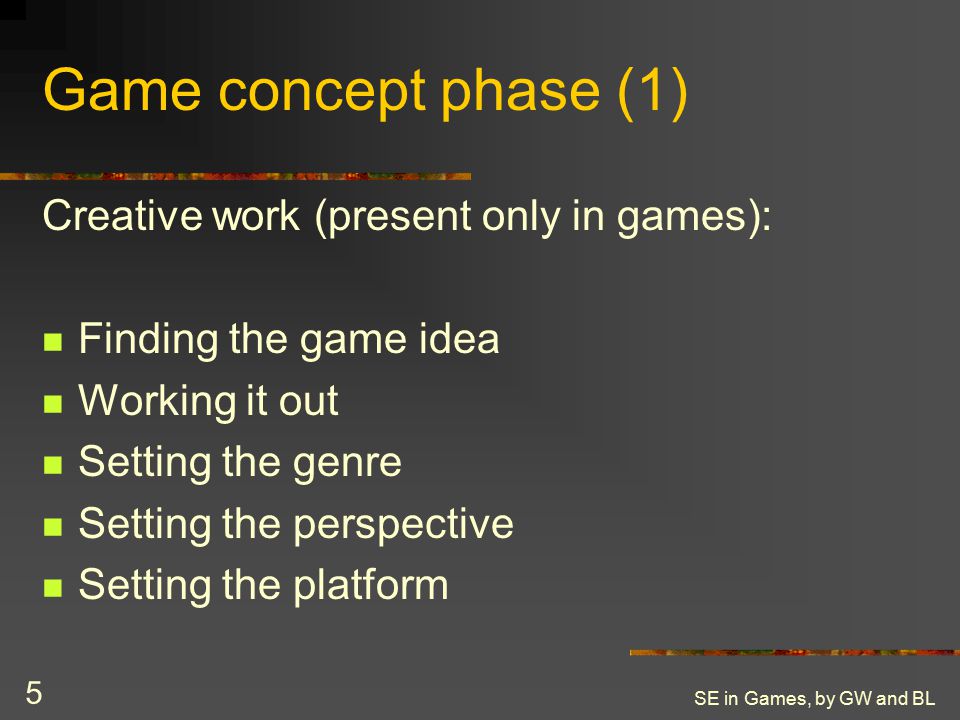 Game concept phase (1)

Creative work (present only in games):

- Finding the game idea
- Working it out
- Setting the genre
- Setting the perspective
- Setting the platform

5

SE in Games, by GW and BL